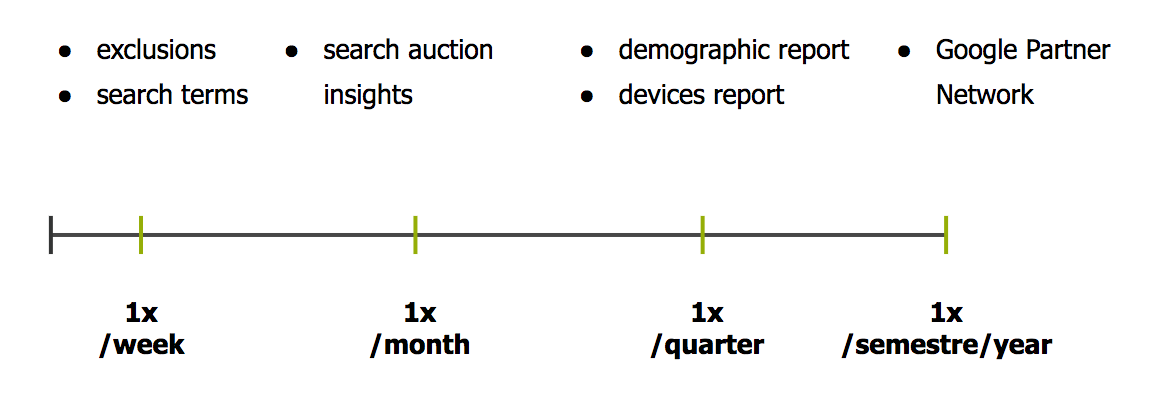 - exclusions
- search terms

- search auction insights

- demographic report
- devices report

- Google Partner Network

1x /week

1x /month

1x /quarter

1x /semestre/year